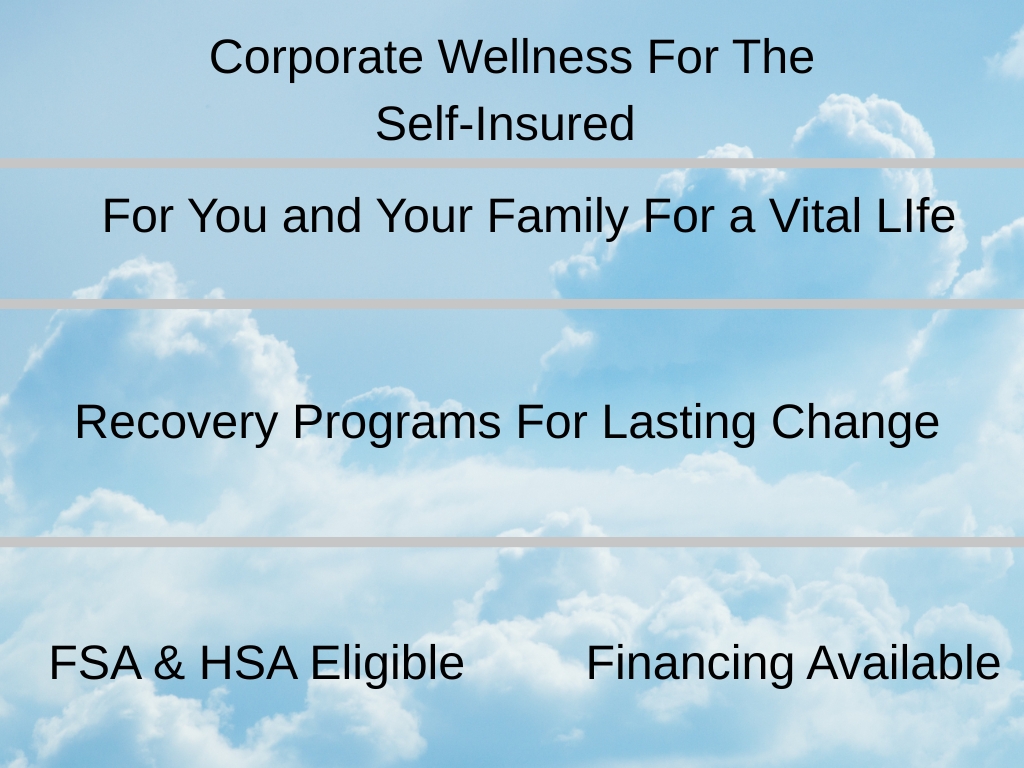 Corporate Wellness For The Self-Insured

For You and Your Family For a Vital LIfe

Recovery Programs For Lasting Change

FSA & HSA Eligible

Financing Available